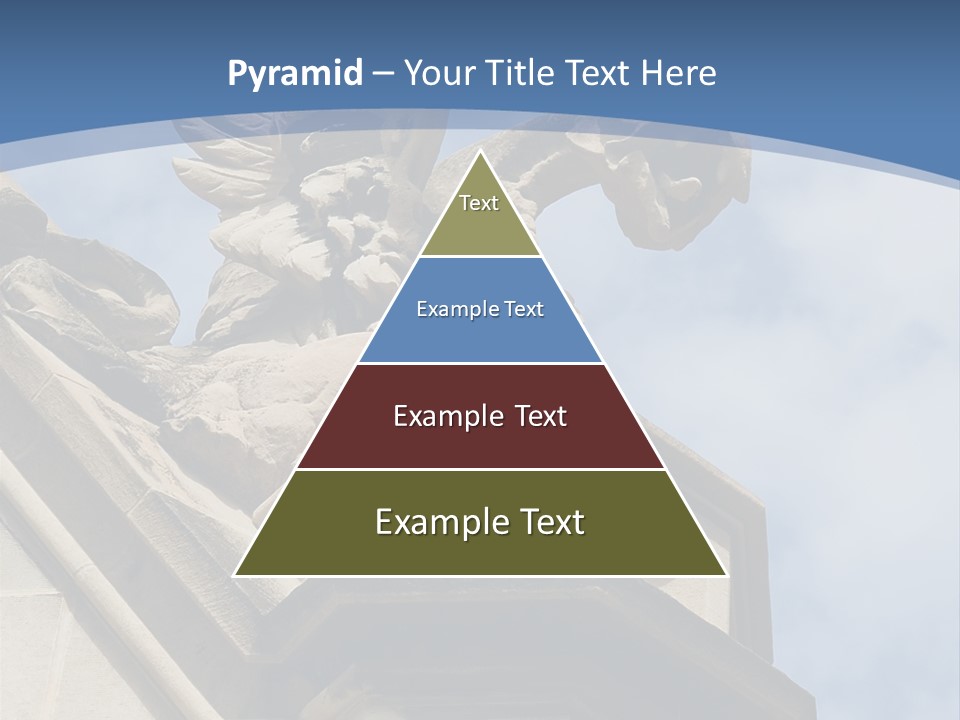 Pyramid – Your Title Text Here

Text

Example Text

Example Text

Example Text